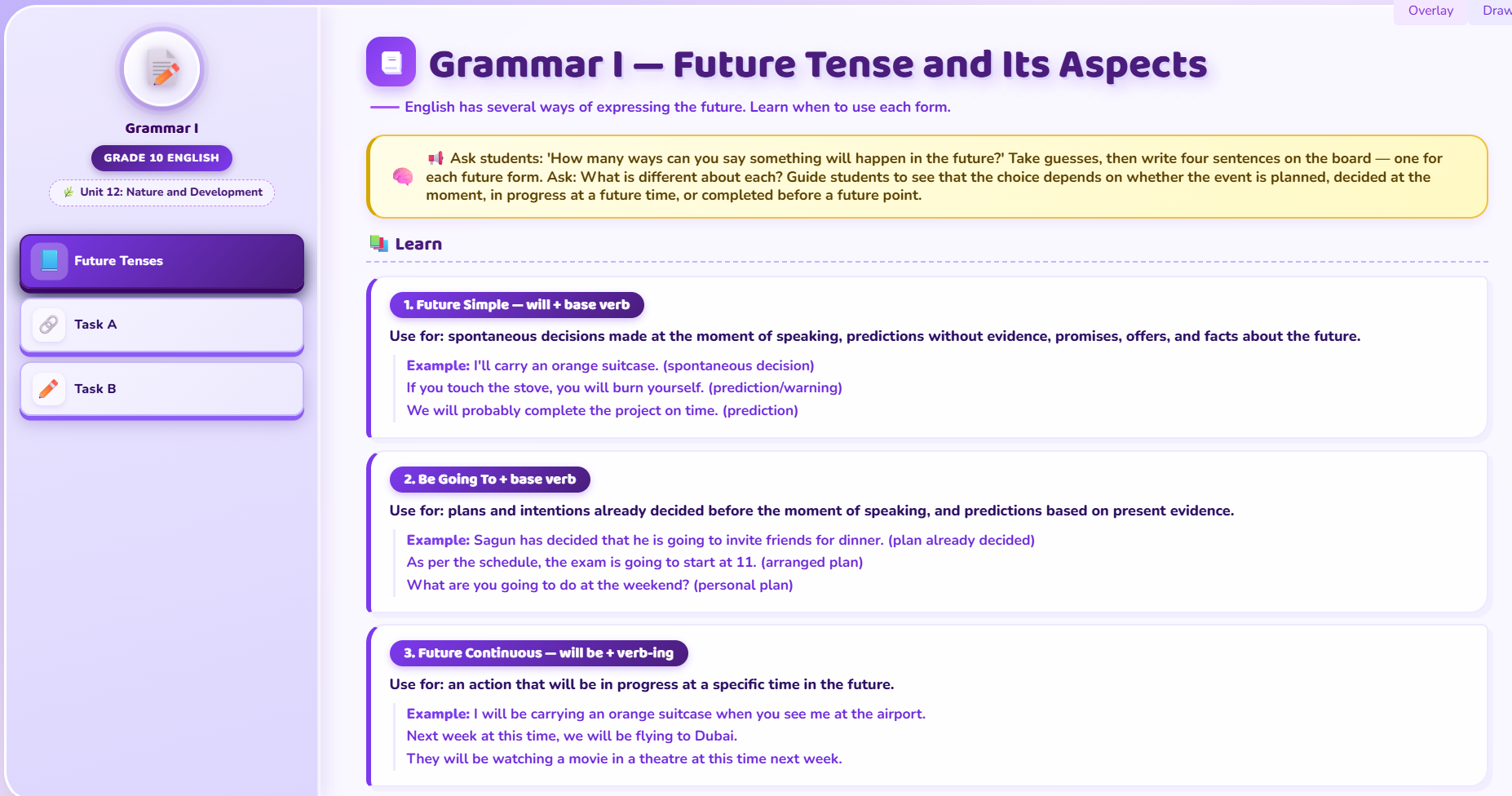 Overlay Draw

Grammar I

GRADE 10 ENGLISH

Unit 12: Nature and Development

Future Tenses

Task A

Task B

Grammar I — Future Tense and Its Aspects

English has several ways of expressing the future. Learn when to use each form.

Ask students: 'How many ways can you say something will happen in the future?' Take guesses, then write four sentences on the board — one for each future form. Ask: What is different about each? Guide students to see that the choice depends on whether the event is planned, decided at the moment, in progress at a future time, or completed before a future point.

Learn

1. Future Simple — will + base verb

Use for: spontaneous decisions made at the moment of speaking, predictions without evidence, promises, offers, and facts about the future.

Example: I'll carry an orange suitcase. (spontaneous decision)
If you touch the stove, you will burn yourself. (prediction/warning)
We will probably complete the project on time. (prediction)

2. Be Going To + base verb

Use for: plans and intentions already decided before the moment of speaking, and predictions based on present evidence.

Example: Sagun has decided that he is going to invite friends for dinner. (plan already decided)
As per the schedule, the exam is going to start at 11. (arranged plan)
What are you going to do at the weekend? (personal plan)

3. Future Continuous — will be + verb-ing

Use for: an action that will be in progress at a specific time in the future.

Example: I will be carrying an orange suitcase when you see me at the airport.
Next week at this time, we will be flying to Dubai.
They will be watching a movie in a theatre at this time next week.